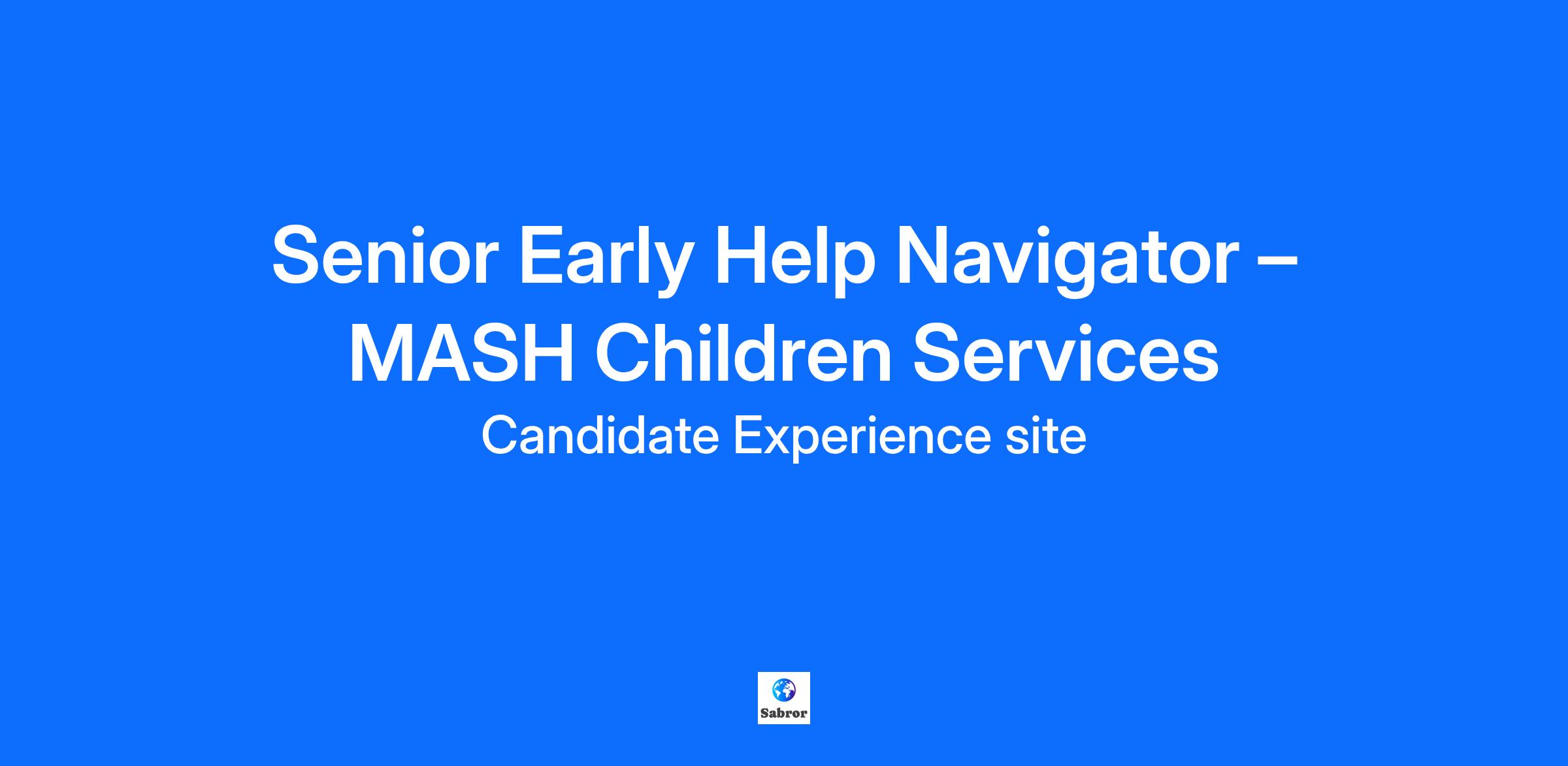 Senior Early Help Navigator – MASH Children Services

Candidate Experience site

Sabror